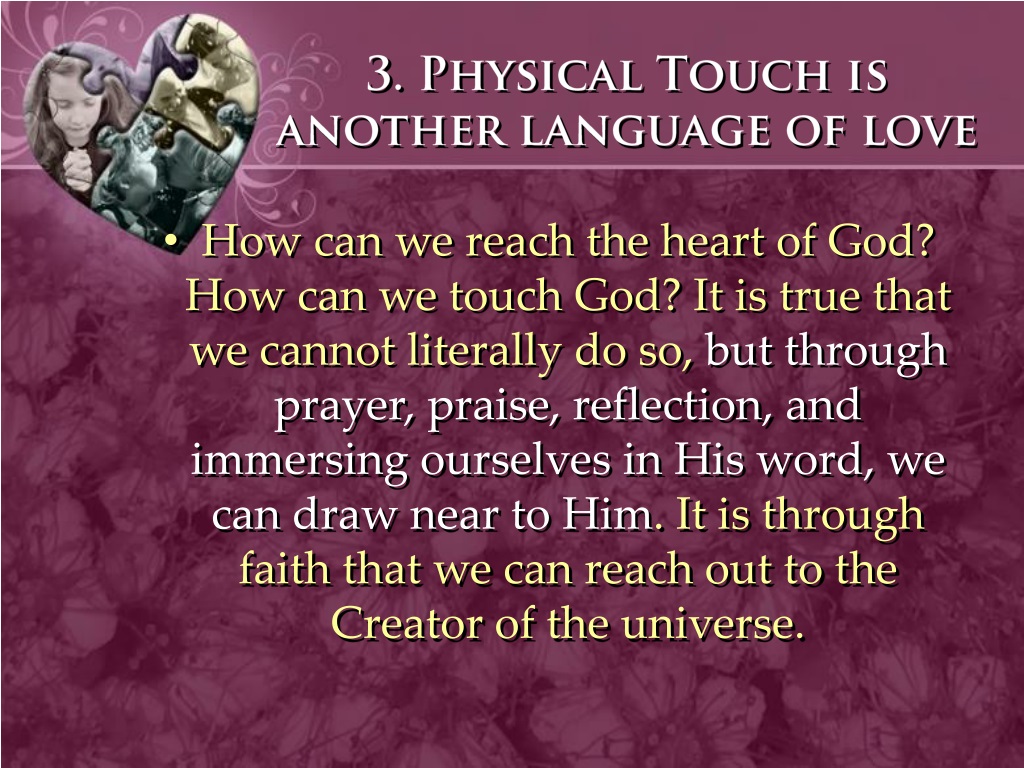 3. Physical Touch is another language of love

• How can we reach the heart of God? How can we touch God? It is true that we cannot literally do so, but through prayer, praise, reflection, and immersing ourselves in His word, we can draw near to Him. It is through faith that we can reach out to the Creator of the universe.